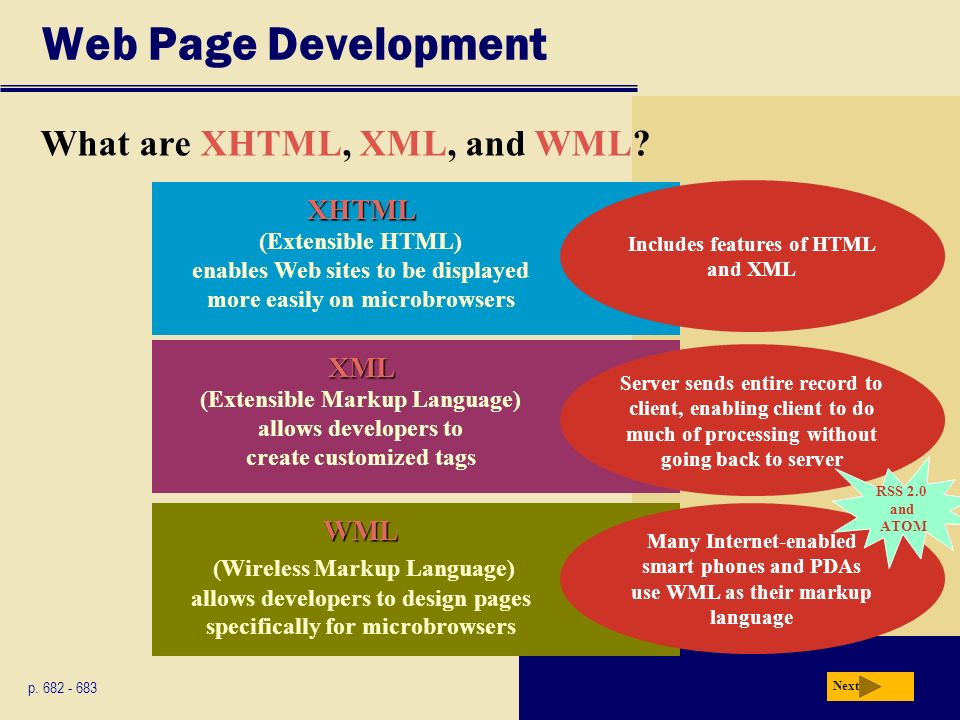 Web Page Development

What are XHTML, XML, and WML?

XHTML
(Extensible HTML)
enables Web sites to be displayed more easily on microbrowsers

Includes features of HTML and XML

XML
(Extensible Markup Language)
allows developers to create customized tags

Server sends entire record to client, enabling client to do much of processing without going back to server

RSS 2.0 and ATOM

WML
(Wireless Markup Language)
allows developers to design pages specifically for microbrowsers

Many Internet-enabled smart phones and PDAs use WML as their markup language

p. 682 - 683

Next